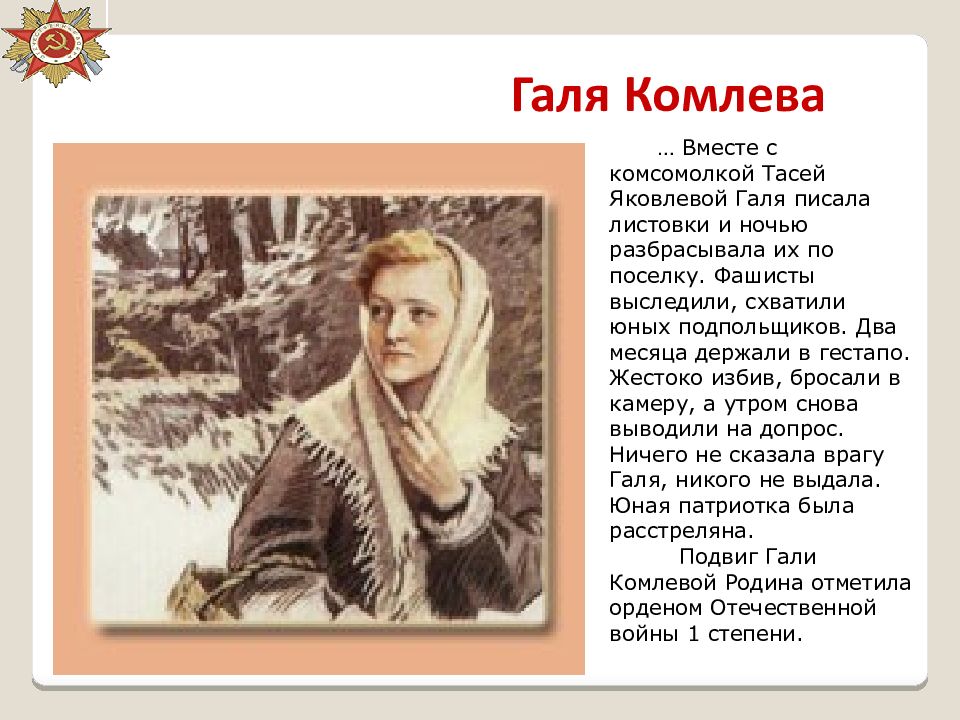 Галя Комлева

… Вместе с комсомолкой Тасей Яковлевой Галя писала листовки и ночью разбрасывала их по поселку. Фашисты выследили, схватили юных подпольщиков. Два месяца держали в гестапо. Жестоко избив, бросали в камеру, а утром снова выводили на допрос. Ничего не сказала врагу Галя, никого не выдала. Юная патриотка была расстреляна.

Подвиг Гали Комлевой Родина отметила орденом Отечественной войны 1 степени.